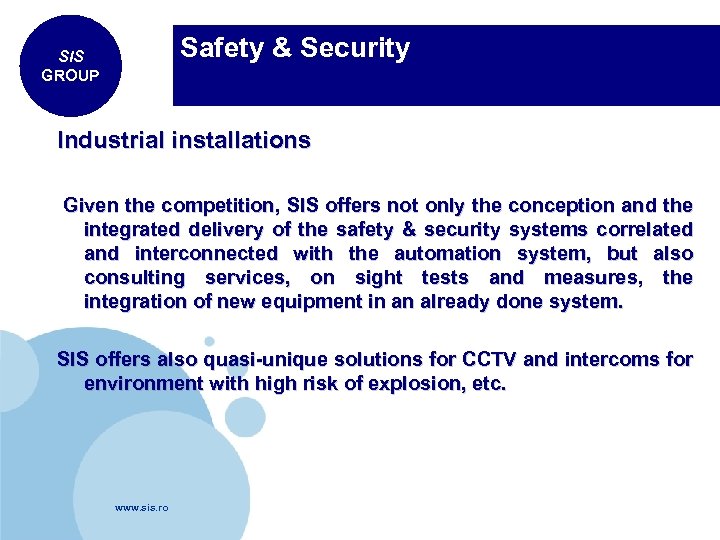 SIS
GROUP

Safety & Security

Industrial installations

Given the competition, SIS offers not only the conception and the integrated delivery of the safety & security systems correlated and interconnected with the automation system, but also consulting services, on sight tests and measures, the integration of new equipment in an already done system.

SIS offers also quasi-unique solutions for CCTV and intercoms for environment with high risk of explosion, etc.

www.sis.ro